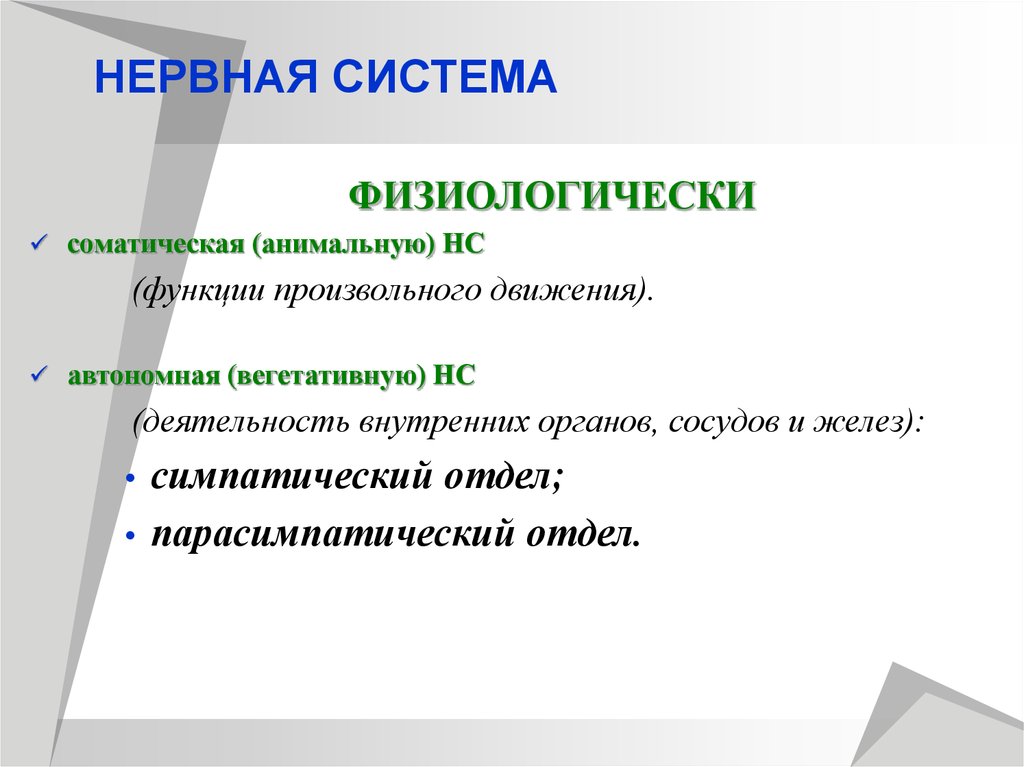 НЕРВНАЯ СИСТЕМА

ФИЗИОЛОГИЧЕСКИ

✓ соматическая (анимальную) НС

(функции произвольного движения).

✓ автономная (вегетативную) НС

(деятельность внутренних органов, сосудов и желез):

• симпатический отдел;
• парасимпатический отдел.